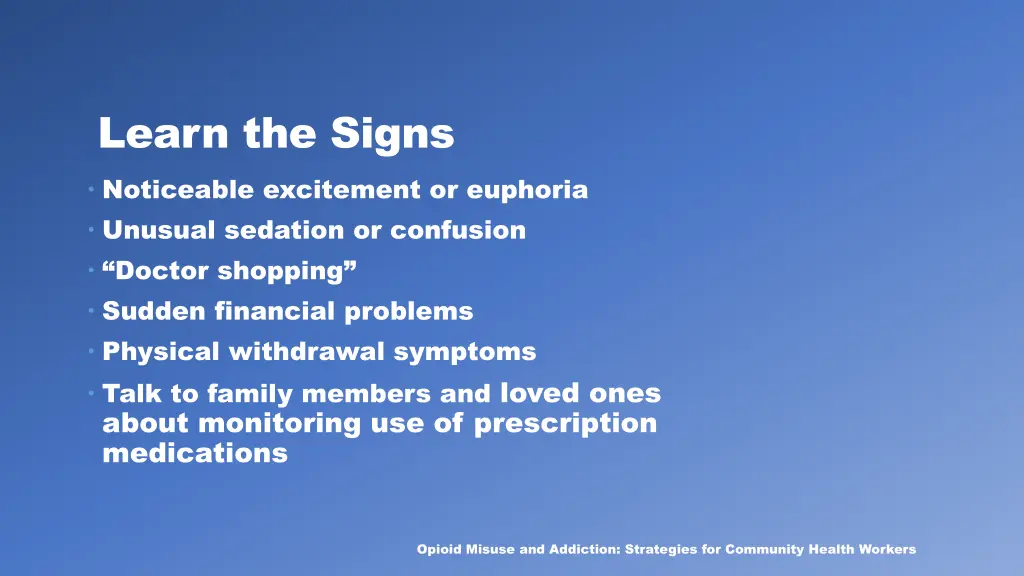 Learn the Signs

• Noticeable excitement or euphoria
• Unusual sedation or confusion
• “Doctor shopping”
• Sudden financial problems
• Physical withdrawal symptoms
• Talk to family members and loved ones about monitoring use of prescription medications

Opioid Misuse and Addiction: Strategies for Community Health Workers